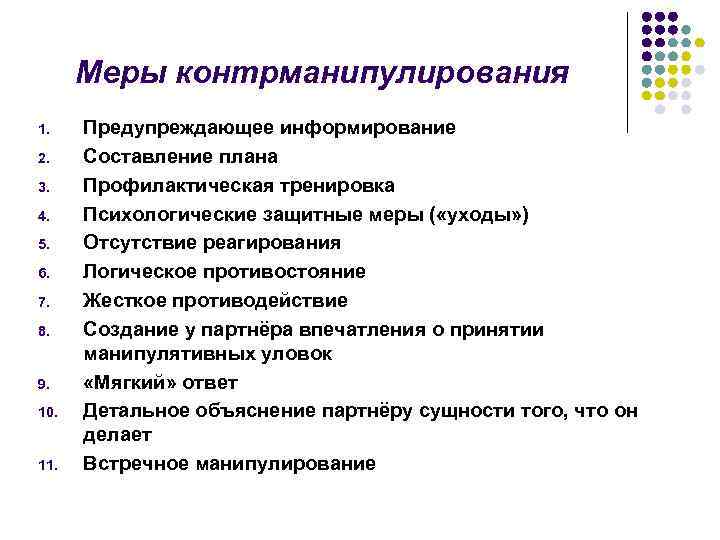 Меры контрманипулирования

1. Предупреждающее информирование
2. Составление плана
3. Профилактическая тренировка
4. Психологические защитные меры («уходы»)
5. Отсутствие реагирования
6. Логическое противостояние
7. Жесткое противодействие
8. Создание у партнёра впечатления о принятии манипулятивных уловок
9. «Мягкий» ответ
10. Детальное объяснение партнёру сущности того, что он делает
11. Встречное манипулирование